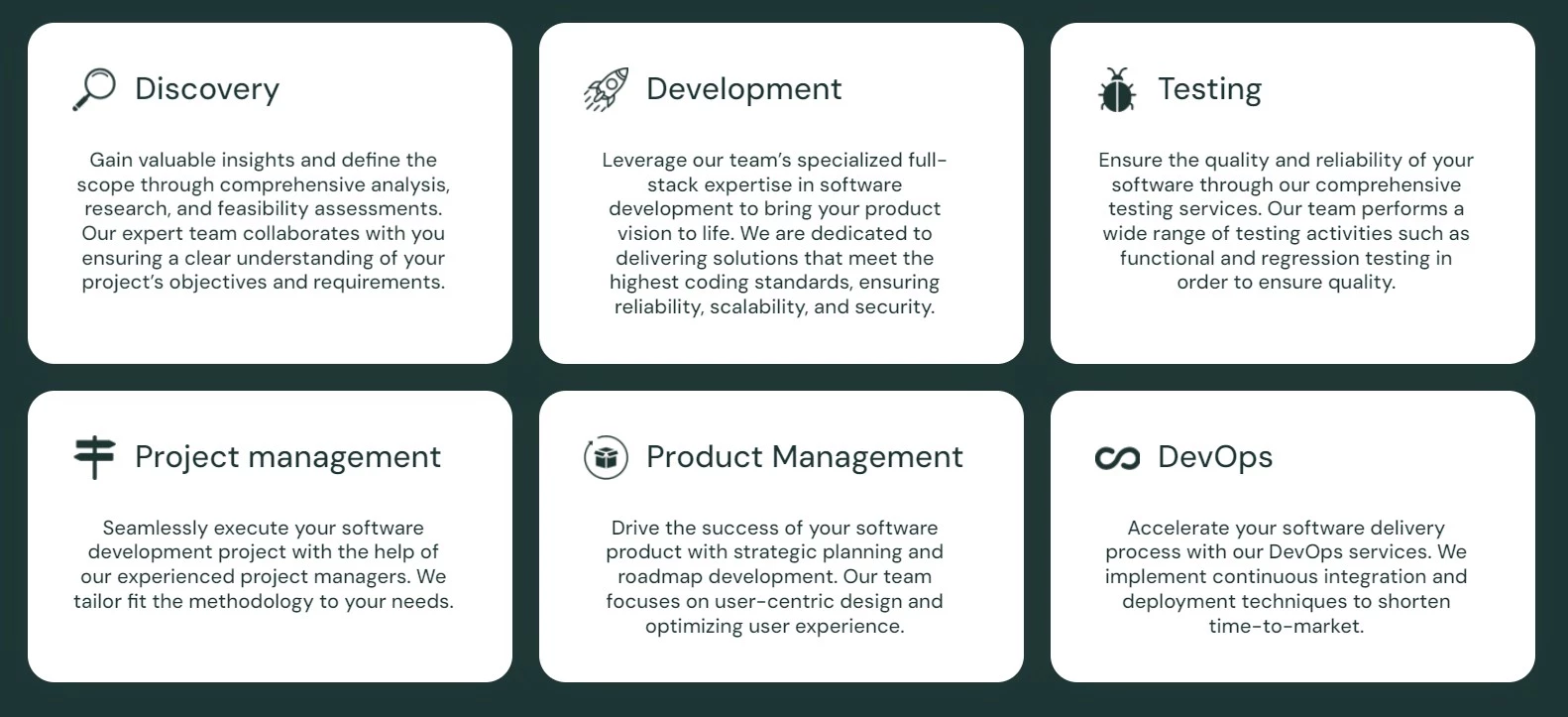 Discovery

Gain valuable insights and define the scope through comprehensive analysis, research, and feasibility assessments. Our expert team collaborates with you ensuring a clear understanding of your project's objectives and requirements.

Development

Leverage our team's specialized full-stack expertise in software development to bring your product vision to life. We are dedicated to delivering solutions that meet the highest coding standards, ensuring reliability, scalability, and security.

Testing

Ensure the quality and reliability of your software through our comprehensive testing services. Our team performs a wide range of testing activities such as functional and regression testing in order to ensure quality.

Project management

Seamlessly execute your software development project with the help of our experienced project managers. We tailor fit the methodology to your needs.

Product Management

Drive the success of your software product with strategic planning and roadmap development. Our team focuses on user-centric design and optimizing user experience.

DevOps

Accelerate your software delivery process with our DevOps services. We implement continuous integration and deployment techniques to shorten time-to-market.